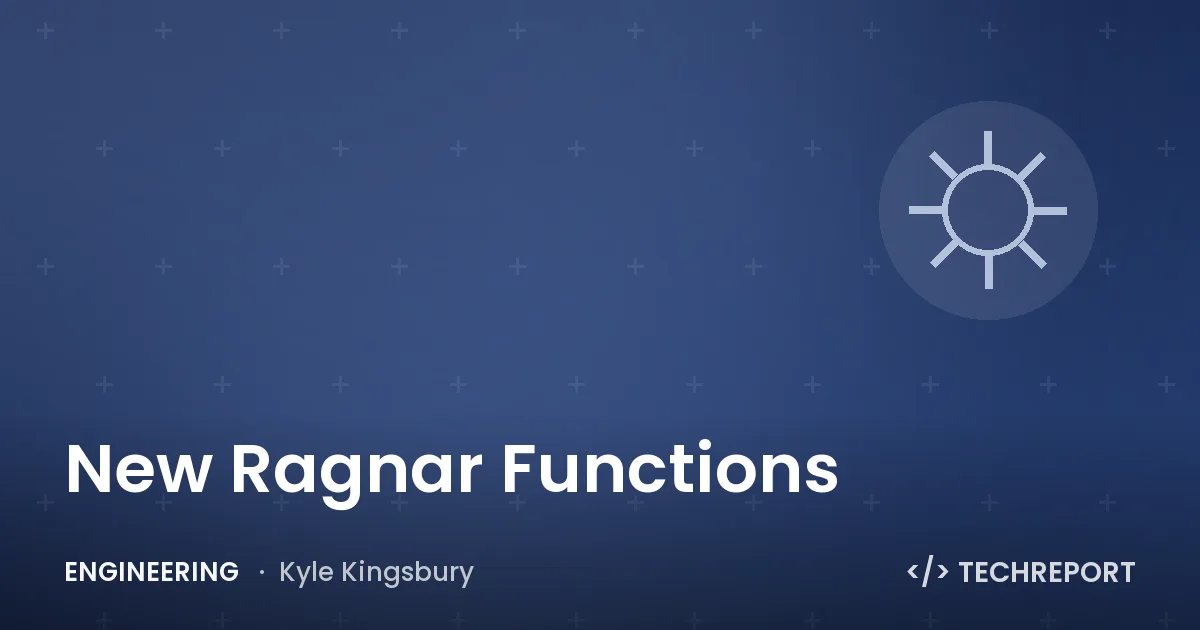 New Ragnar Functions

ENGINEERING · Kyle Kingsbury

</> TECHREPORT